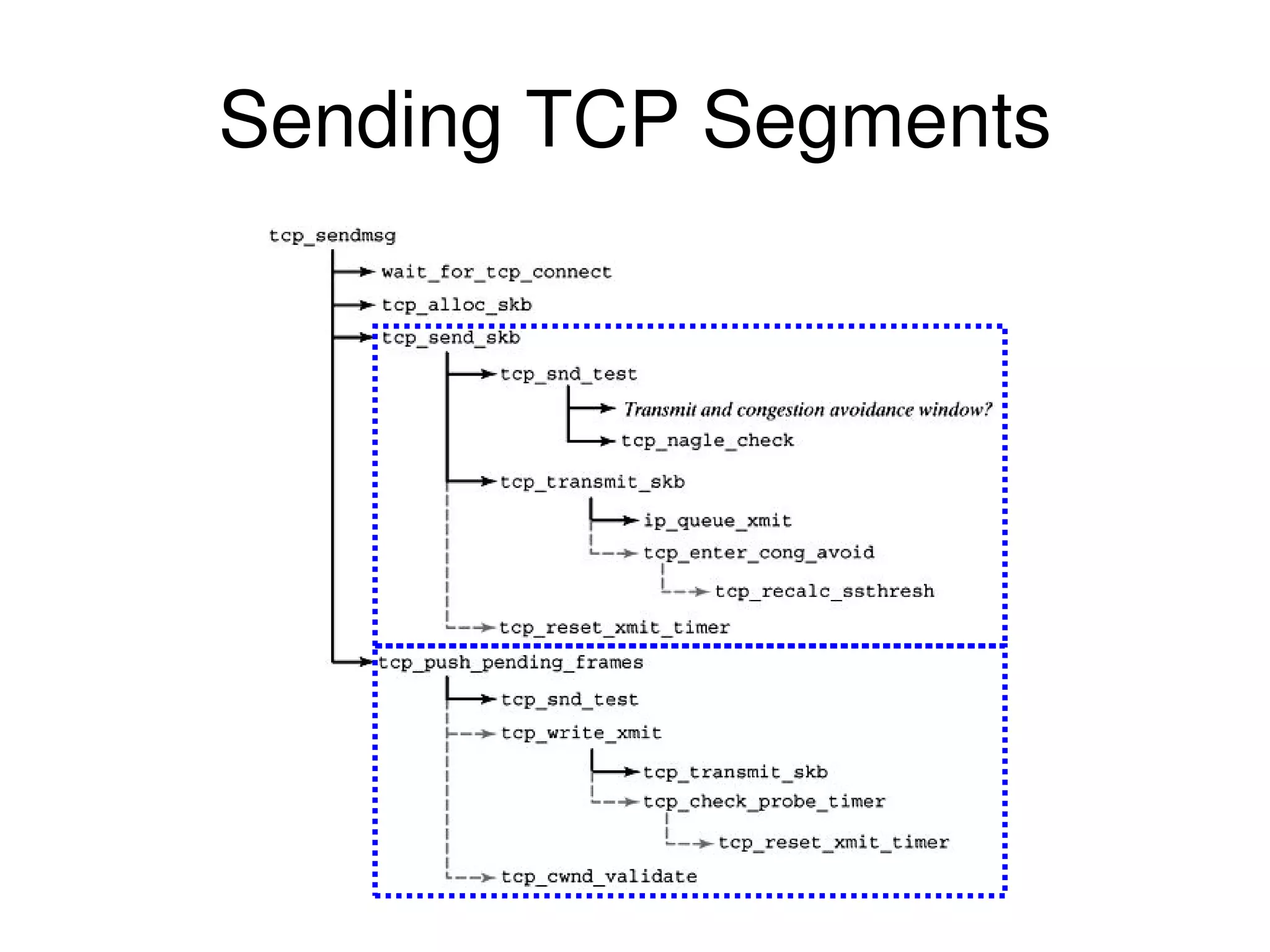 Sending TCP Segments

tcp_sendmsg
wait_for_tcp_connect
tcp_alloc_skb
tcp_send_skb
tcp_snd_test
Transmit and congestion avoidance window?
tcp_nagle_check
tcp_transmit_skb
ip_queue_xmit
tcp_enter_cong_avoid
tcp_recalc_ssthresh
tcp_reset_xmit_timer
tcp_push_pending_frames
tcp_snd_test
tcp_write_xmit
tcp_transmit_skb
tcp_check_probe_timer
tcp_reset_xmit_timer
tcp_cwnd_validate